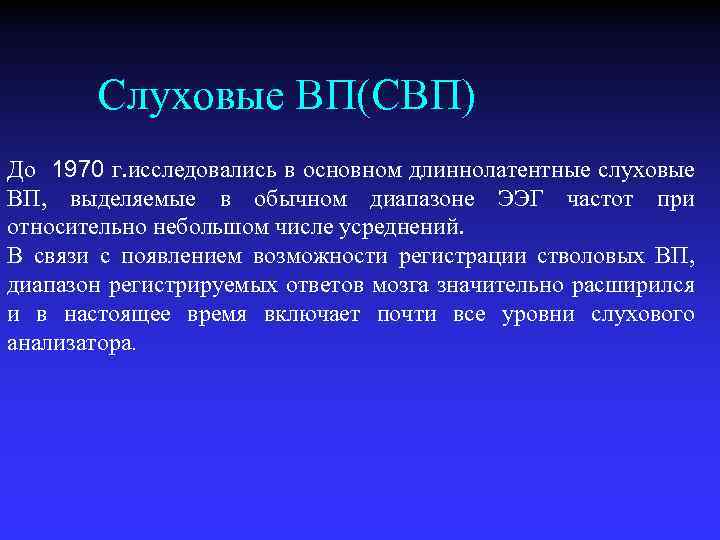 Слуховые ВП(СВП)

До 1970 г.исследовались в основном длиннолатентные слуховые ВП, выделяемые в обычном диапазоне ЭЭГ частот при относительно небольшом числе усреднений.
В связи с появлением возможности регистрации стволовых ВП, диапазон регистрируемых ответов мозга значительно расширился и в настоящее время включает почти все уровни слухового анализатора.